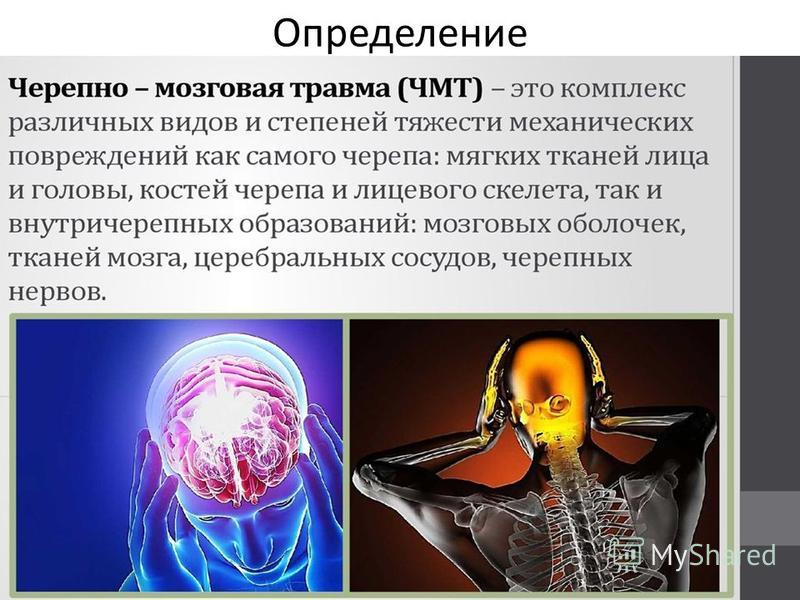 Определение

Черепно – мозговая травма (ЧМТ) – это комплекс различных видов и степеней тяжести механических повреждений как самого черепа: мягких тканей лица и головы, костей черепа и лицевого скелета, так и внутричерепных образований: мозговых оболочек, тканей мозга, церебральных сосудов, черепных нервов.

MyShared